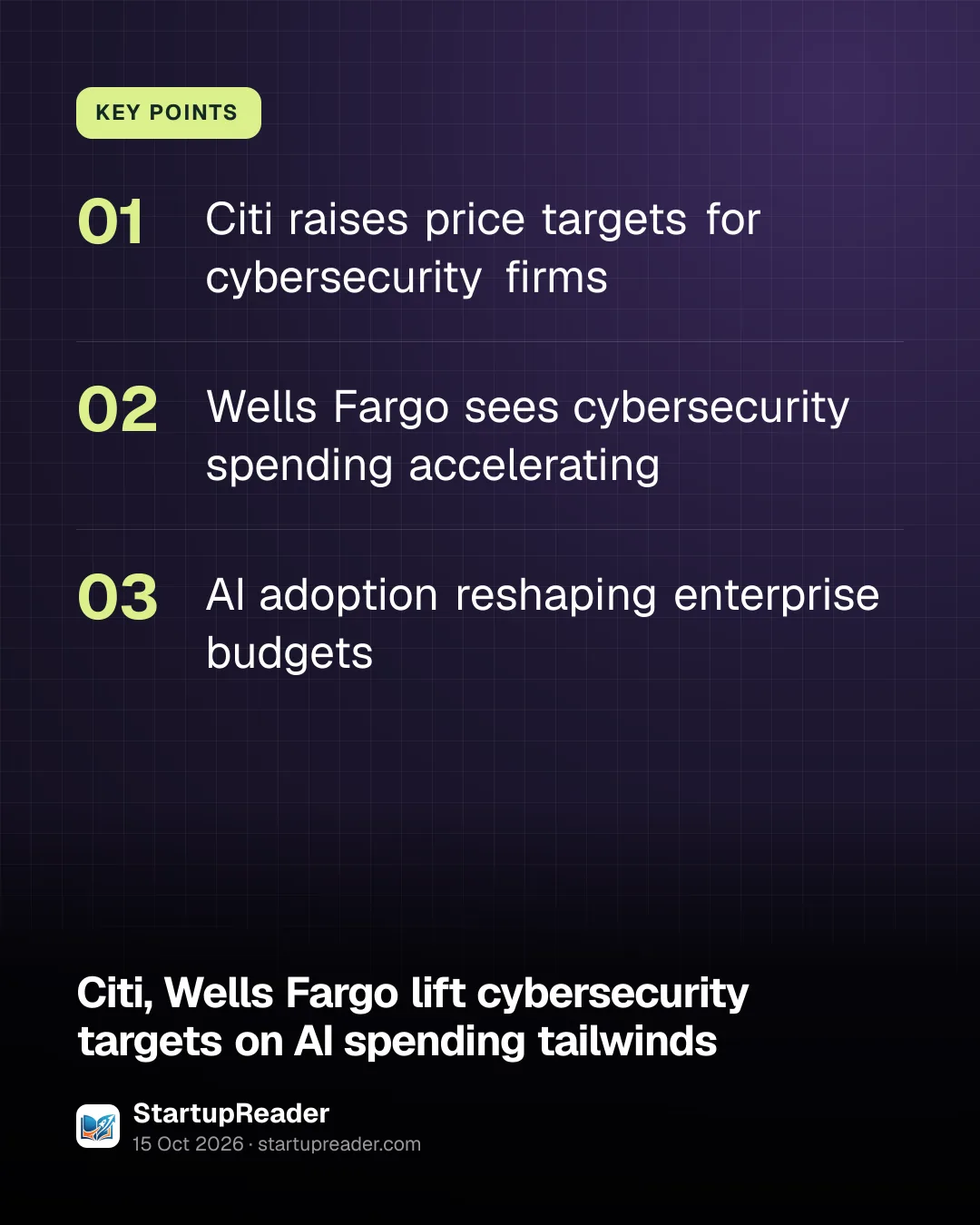 KEY POINTS

01 Citi raises price targets for cybersecurity firms

02 Wells Fargo sees cybersecurity spending accelerating

03 AI adoption reshaping enterprise budgets

Citi, Wells Fargo lift cybersecurity targets on AI spending tailwinds

StartupReader
15 Oct 2026 · startupreader.com